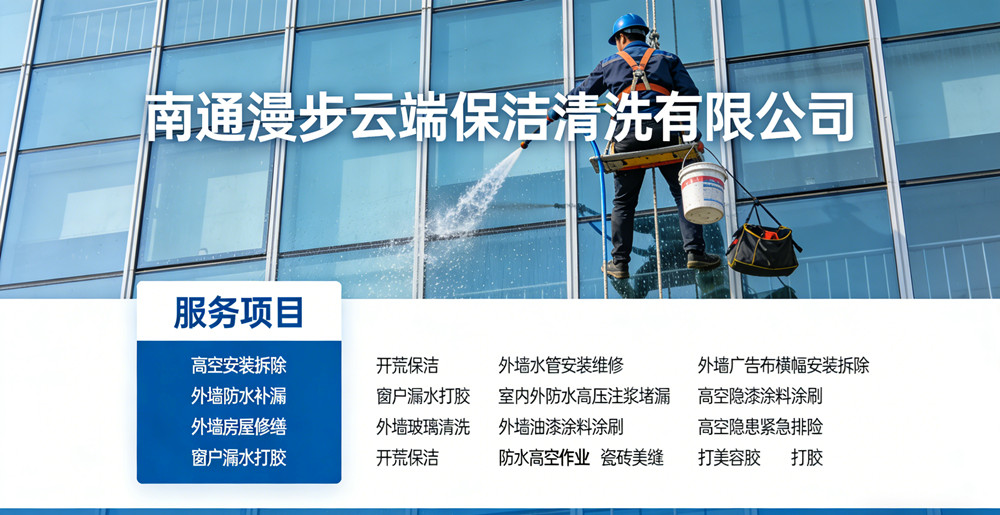 南通漫步云端保洁清洗有限公司

服务项目

高空安装拆除
外墙防水补漏
外墙房屋修缮
窗户漏水打胶

开荒保洁
窗户漏水打胶
外墙玻璃清洗
开荒保洁

外墙水管安装维修
室内外防水高压注浆堵漏
外墙油漆涂料涂刷
防水高空作业 瓷砖美缝

外墙广告布横幅安装拆除
高空隐漆涂料涂刷
高空隐患紧急排险
打美容胶 打胶